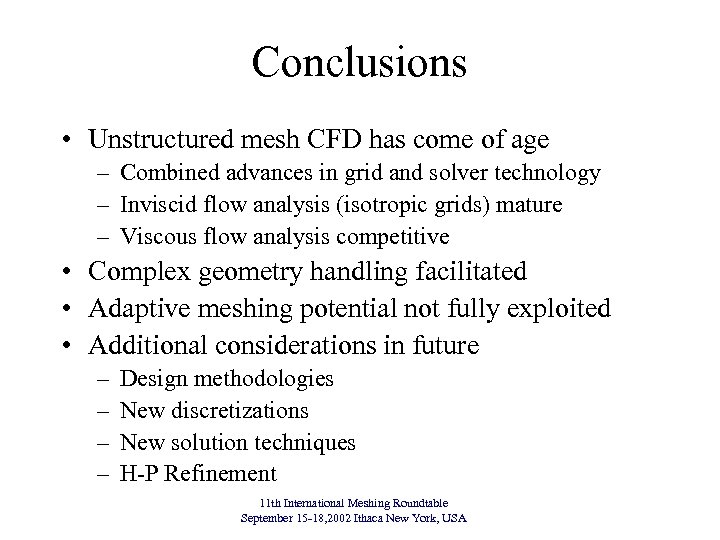 Conclusions

• Unstructured mesh CFD has come of age
– Combined advances in grid and solver technology
– Inviscid flow analysis (isotropic grids) mature
– Viscous flow analysis competitive
• Complex geometry handling facilitated
• Adaptive meshing potential not fully exploited
• Additional considerations in future
– Design methodologies
– New discretizations
– New solution techniques
– H-P Refinement

11th International Meshing Roundtable
September 15-18,2002 Ithaca New York, USA